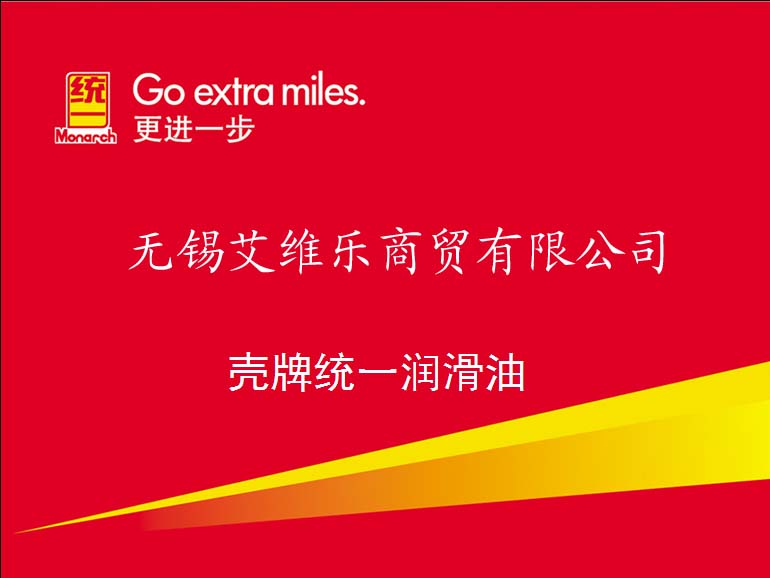 统一
Monarch

Go extra miles.
更进一步

无锡艾维乐商贸有限公司

壳牌统一润滑油